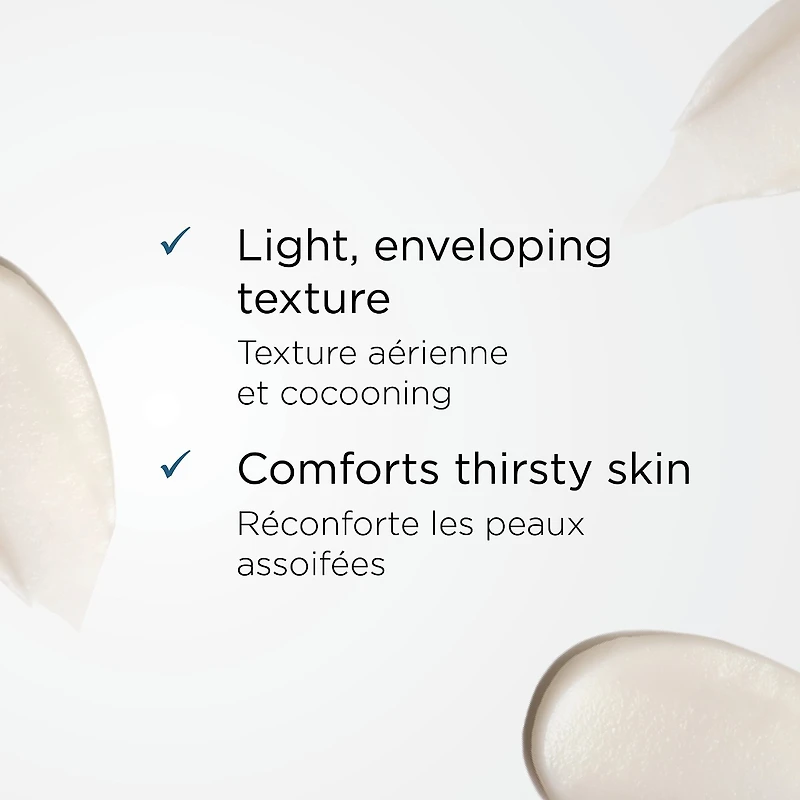 ✓ Light, enveloping texture

Texture aérienne et cocooning

✓ Comforts thirsty skin

Réconforte les peaux assoifées